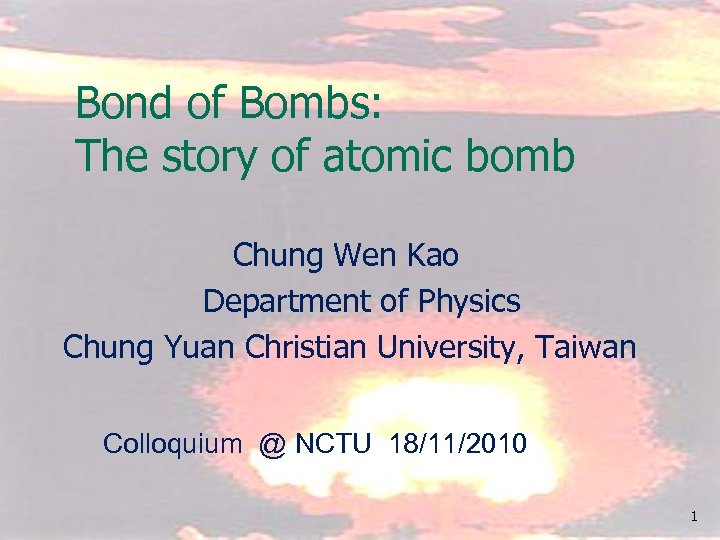 Bond of Bombs:
The story of atomic bomb

Chung Wen Kao
Department of Physics
Chung Yuan Christian University, Taiwan

Colloquium @ NCTU 18/11/2010

1